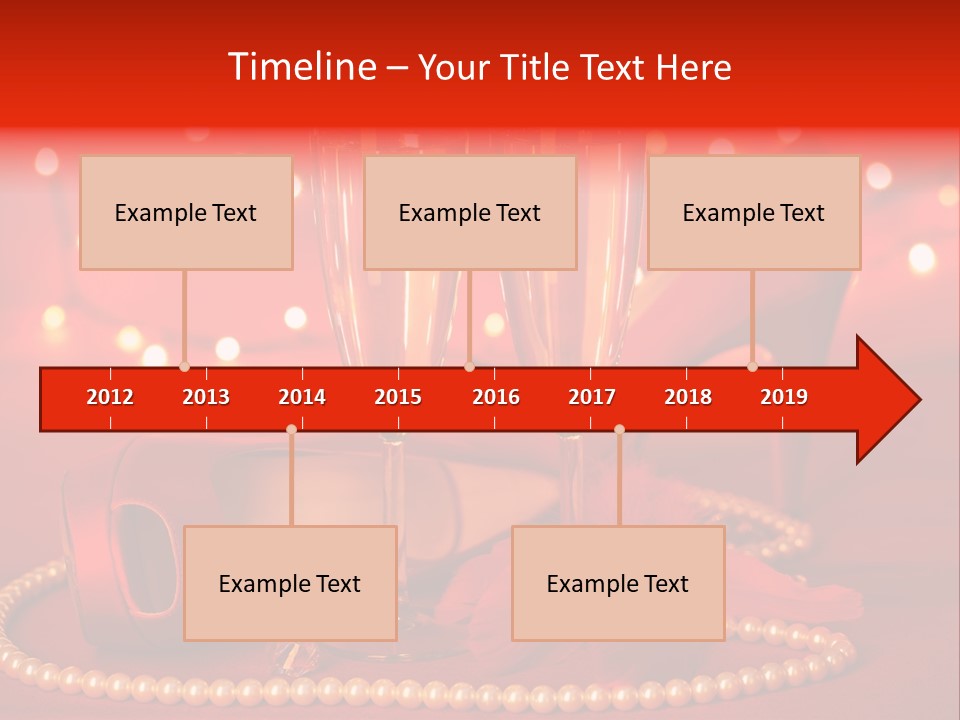 Timeline – Your Title Text Here

Example Text

Example Text

Example Text

2012 2013 2014 2015 2016 2017 2018 2019

Example Text

Example Text